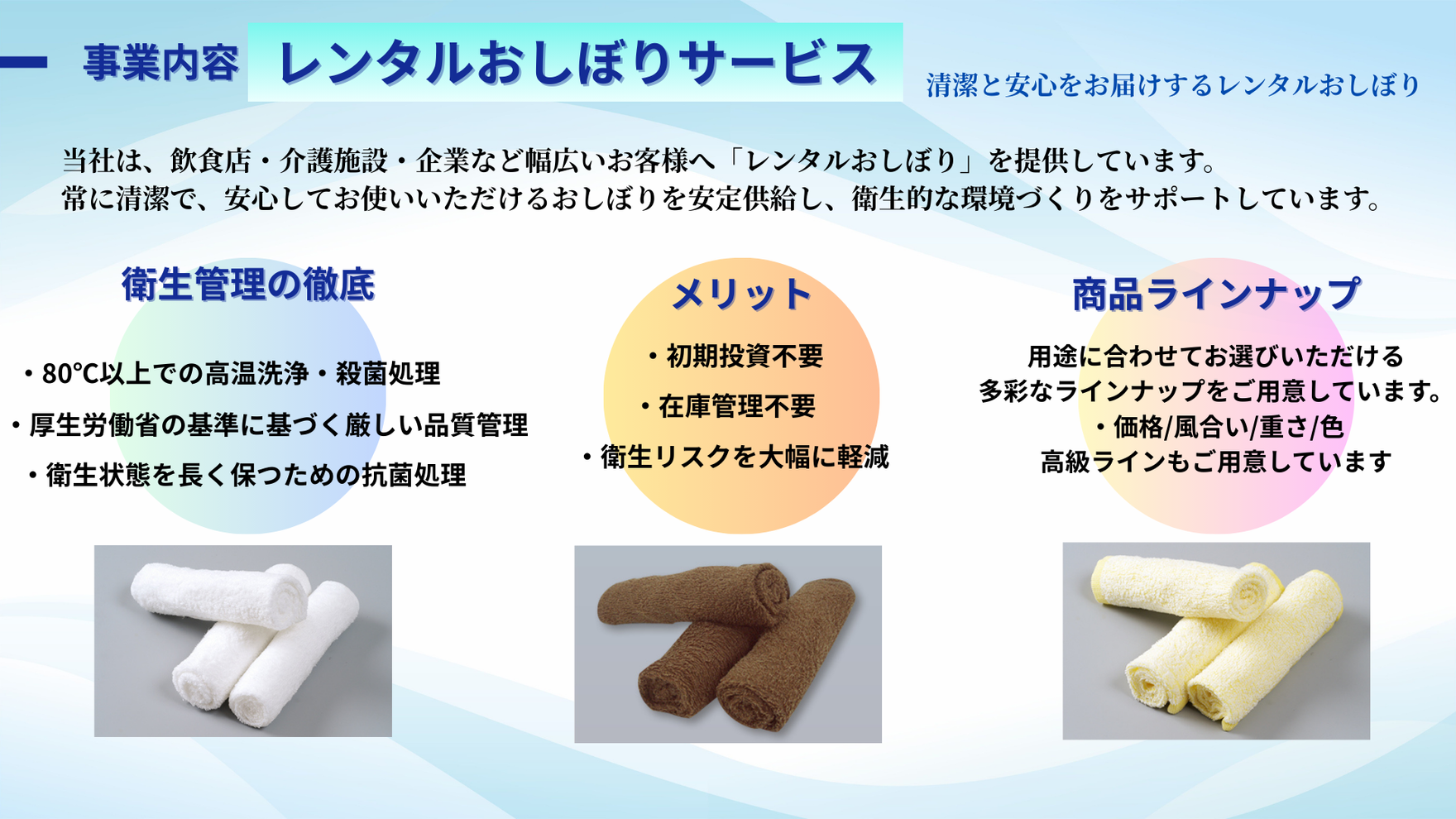 事業内容 レンタルおしぼりサービス

清潔と安心をお届けするレンタルおしぼり

当社は、飲食店・介護施設・企業など幅広いお客様へ「レンタルおしぼり」を提供しています。
常に清潔で、安心してお使いいただけるおしぼりを安定供給し、衛生的な環境づくりをサポートしています。

衛生管理の徹底

・80℃以上での高温洗浄・殺菌処理
・厚生労働省の基準に基づく厳しい品質管理
・衛生状態を長く保つための抗菌処理

メリット

・初期投資不要
・在庫管理不要
・衛生リスクを大幅に軽減

商品ラインナップ

用途に合わせてお選びいただける
多彩なラインナップをご用意しています。
・価格/風合い/重さ/色
高級ラインもご用意しています